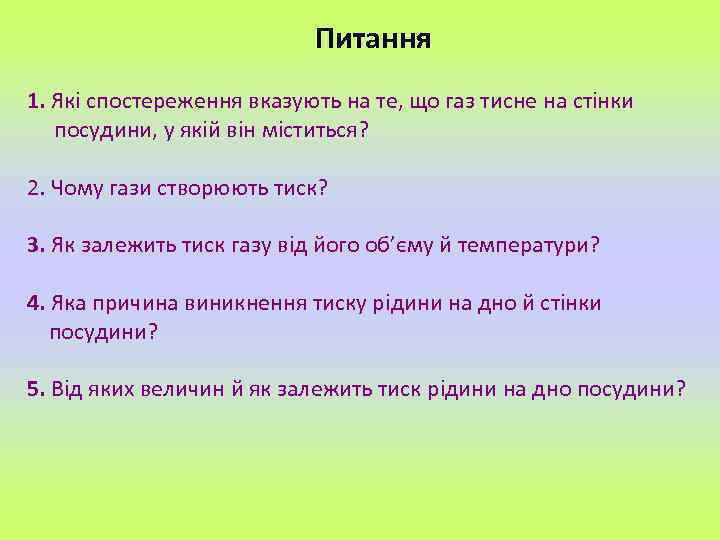 Питання

1. Які спостереження вказують на те, що газ тисне на стінки посудини, у якій він міститься?

2. Чому гази створюють тиск?

3. Як залежить тиск газу від його об'єму й температури?

4. Яка причина виникнення тиску рідини на дно й стінки посудини?

5. Від яких величин й як залежить тиск рідини на дно посудини?